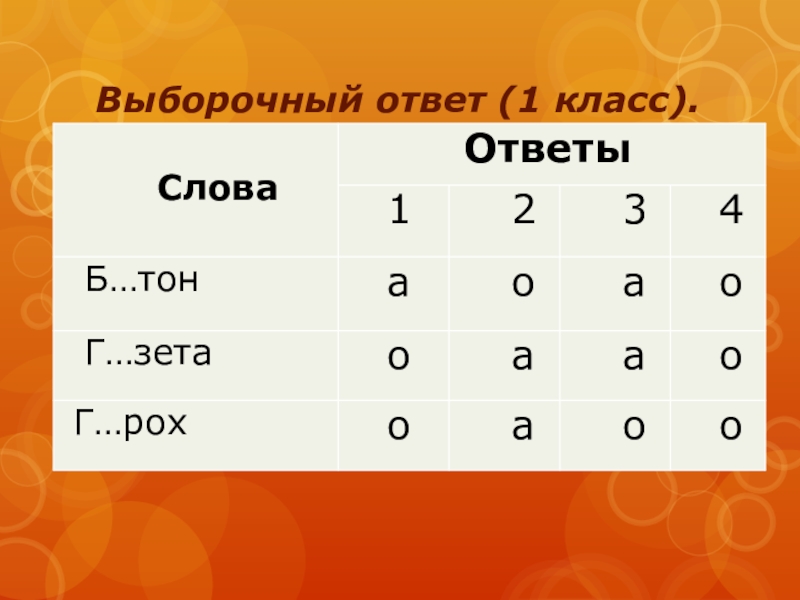 Выборочный ответ (1 класс).

| Слова | Ответы | | | |
|---|---|---|---|---|
| | 1 | 2 | 3 | 4 |
| Б…тон | а | о | а | о |
| Г…зета | о | а | а | о |
| Г…рох | о | а | о | о |